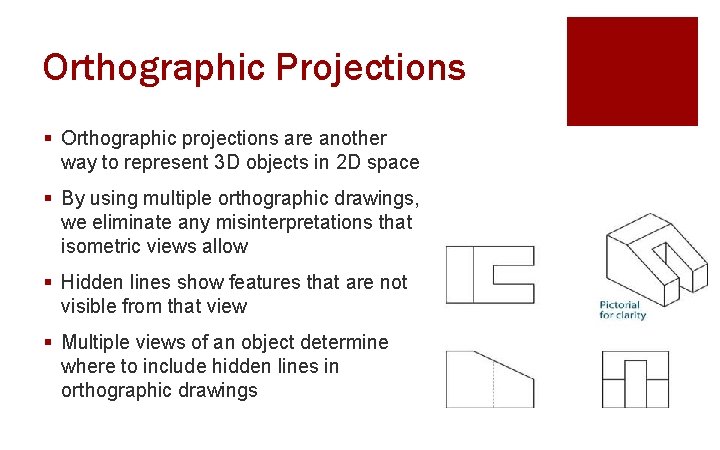 Orthographic Projections

▪ Orthographic projections are another way to represent 3D objects in 2D space

▪ By using multiple orthographic drawings, we eliminate any misinterpretations that isometric views allow

▪ Hidden lines show features that are not visible from that view

▪ Multiple views of an object determine where to include hidden lines in orthographic drawings

Pictorial for clarity